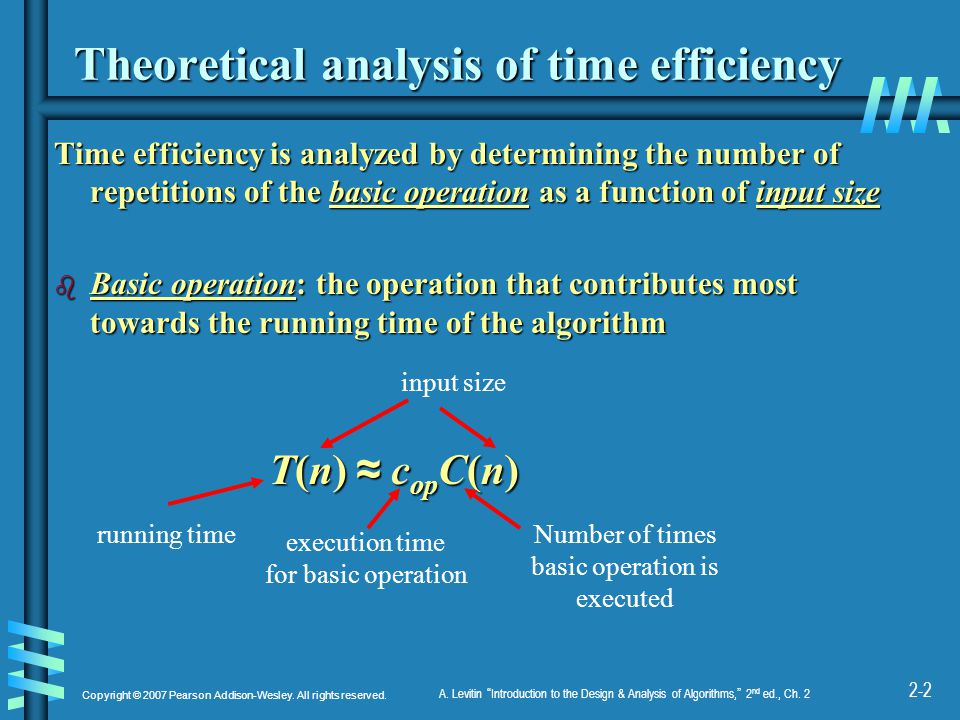 Theoretical analysis of time efficiency

Time efficiency is analyzed by determining the number of repetitions of the basic operation as a function of input size

Basic operation: the operation that contributes most towards the running time of the algorithm

input size

$T(n) \approx c_{op}C(n)$

running time

execution time for basic operation

Number of times basic operation is executed

Copyright © 2007 Pearson Addison-Wesley. All rights reserved.

A. Levitin "Introduction to the Design & Analysis of Algorithms," 2nd ed., Ch. 2

2-2